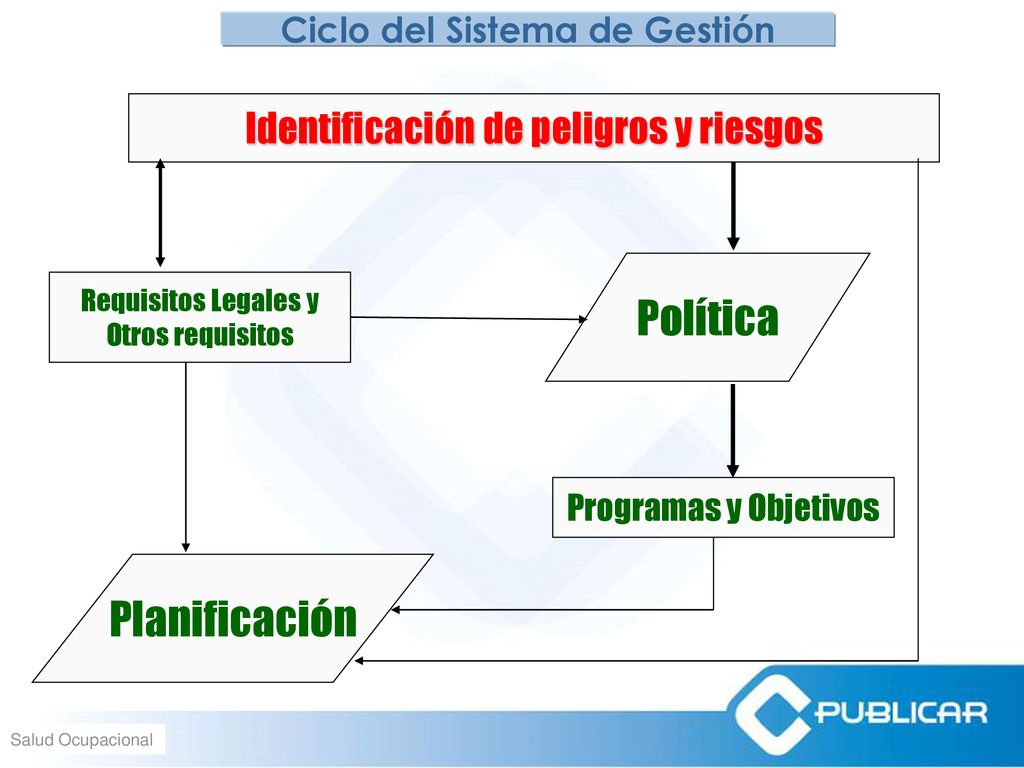 Ciclo del Sistema de Gestión

Identificación de peligros y riesgos

Requisitos Legales y Otros requisitos

Política

Programas y Objetivos

Planificación

Salud Ocupacional

PUBLICAR